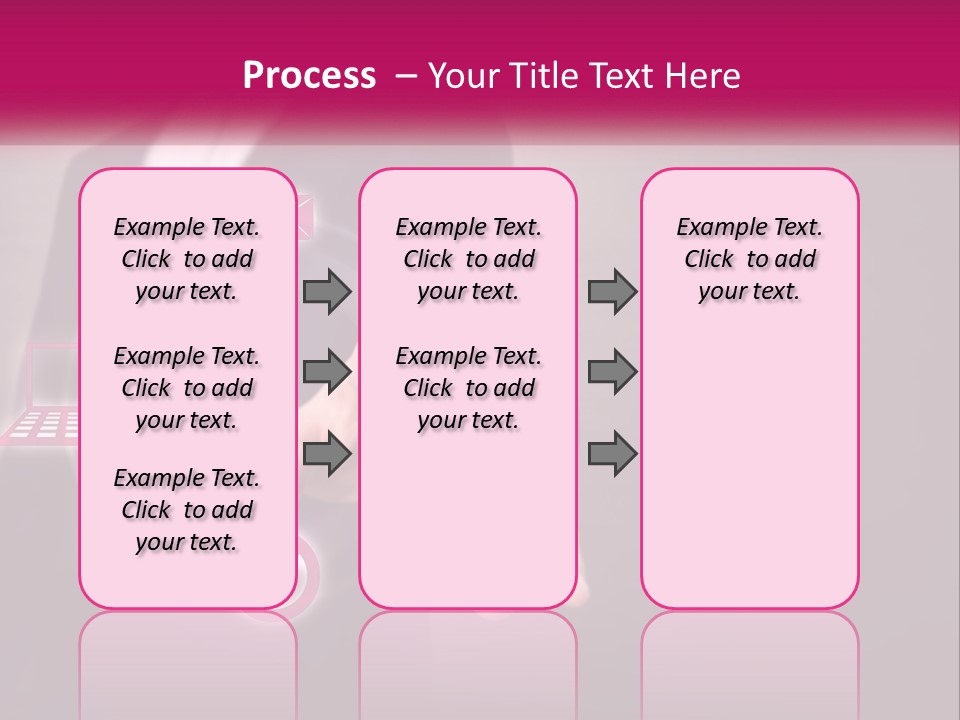 Process – Your Title Text Here

Example Text. Click to add your text.

Example Text. Click to add your text.

Example Text. Click to add your text.

Example Text. Click to add your text.

Example Text. Click to add your text.

Example Text. Click to add your text.